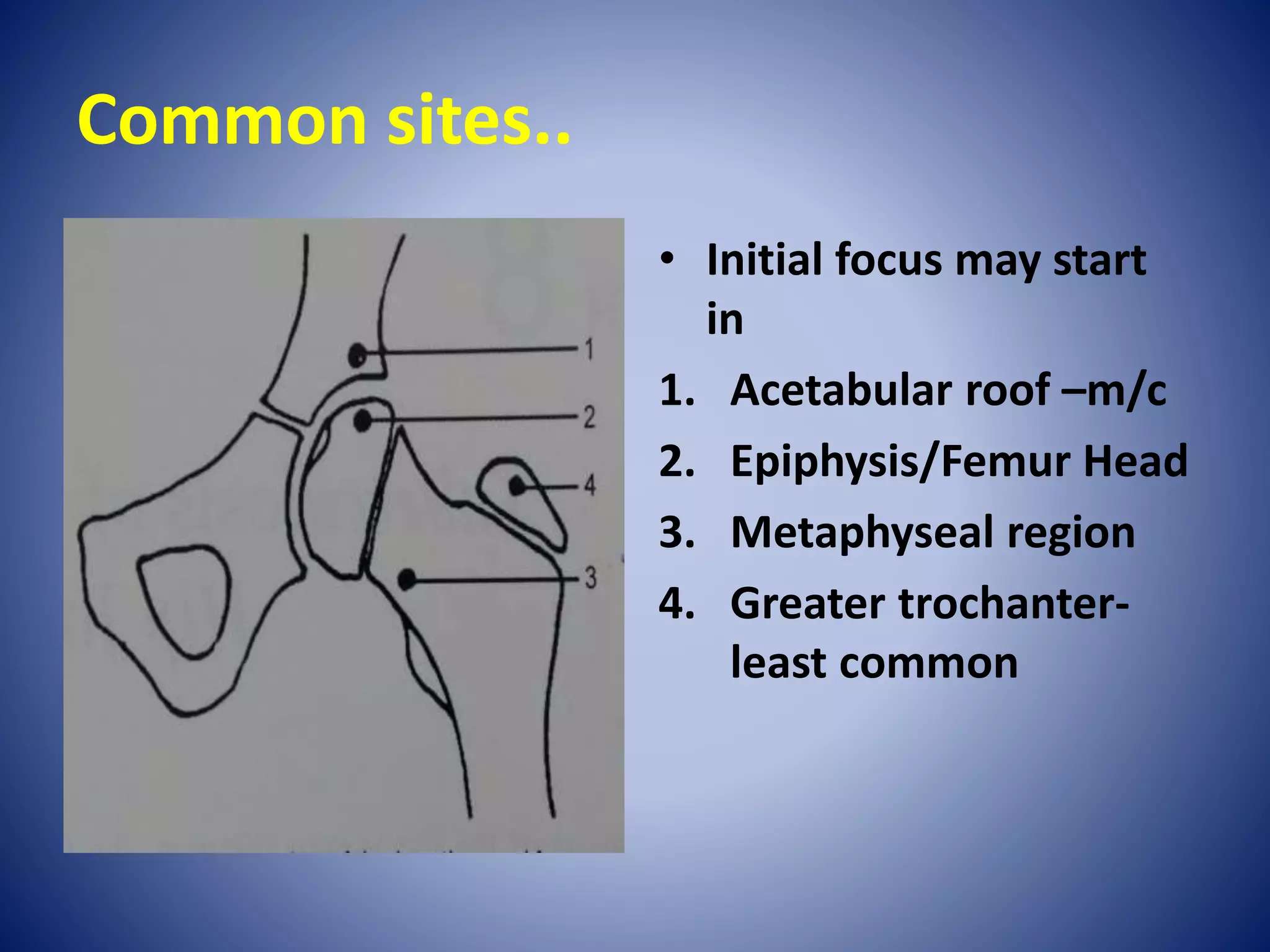 Common sites..

1

2

4

3

• Initial focus may start in

1. Acetabular roof –m/c
2. Epiphysis/Femur Head
3. Metaphyseal region
4. Greater trochanter- least common